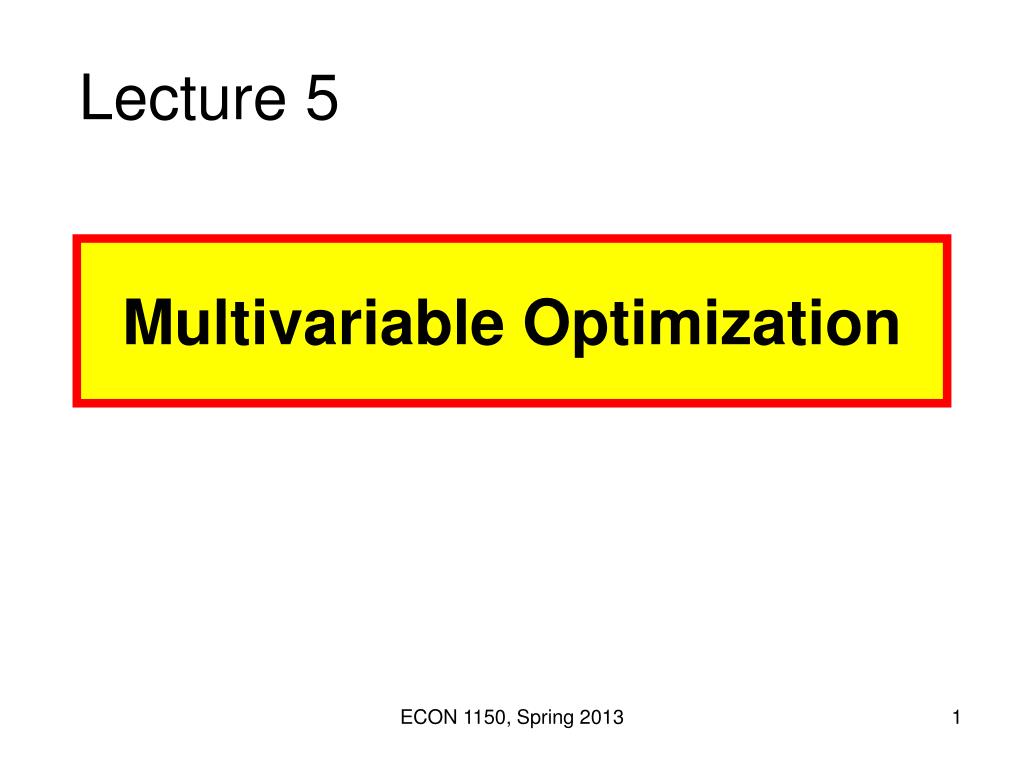 Lecture 5

Multivariable Optimization

ECON 1150, Spring 2013

1